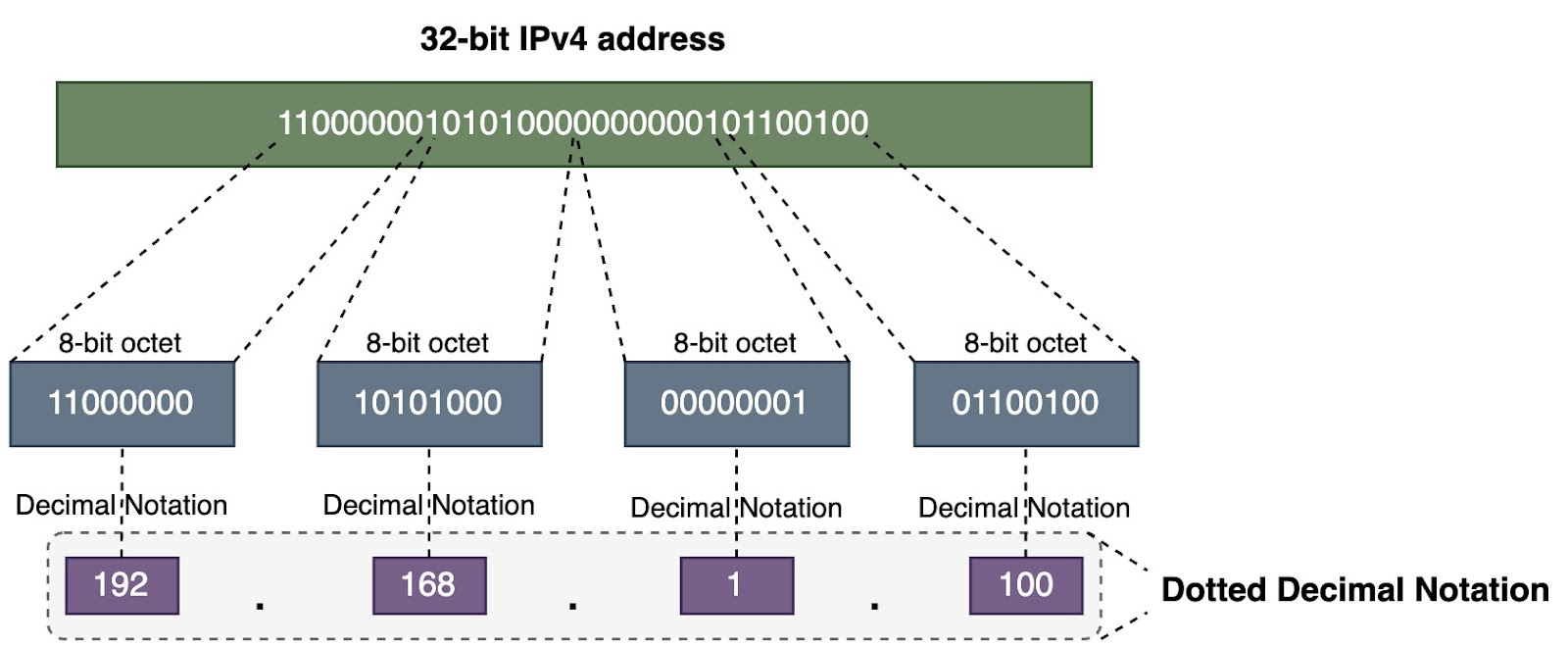 32-bit IPv4 address

11000000101010000000000101100100

8-bit octet

11000000

8-bit octet

10101000

8-bit octet

00000001

8-bit octet

01100100

Decimal Notation

Decimal Notation

Decimal Notation

Decimal Notation

192 . 168 . 1 . 100

Dotted Decimal Notation